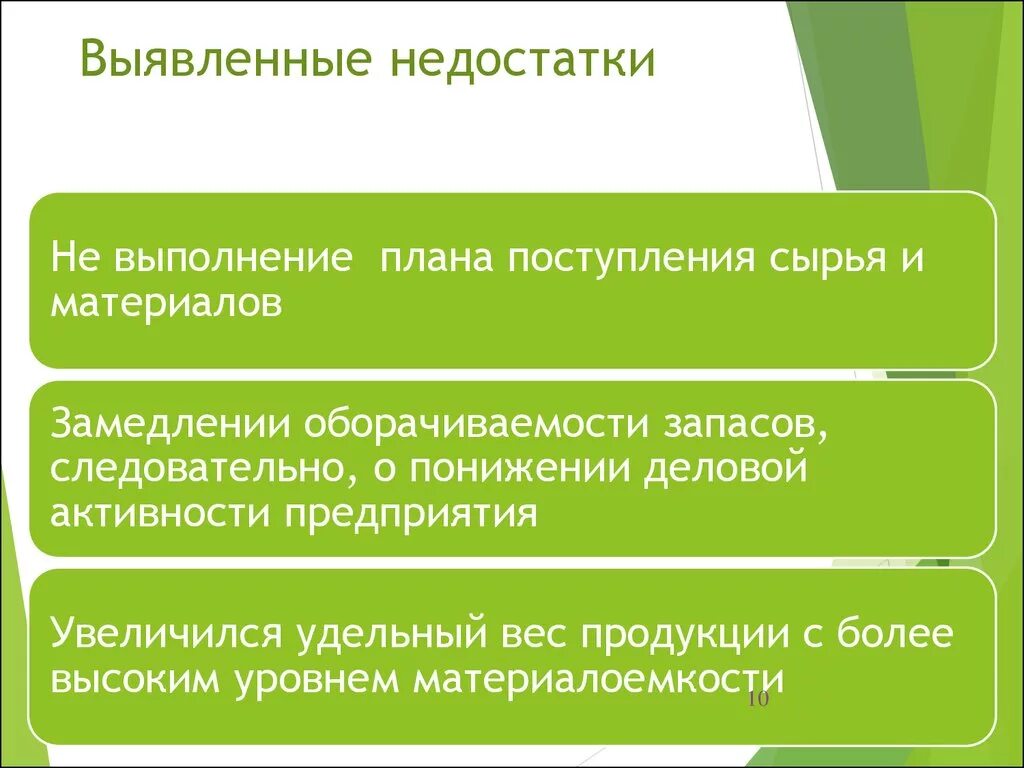 Выявленные недостатки

Не выполнение  плана поступления сырья и материалов

Замедлении оборачиваемости запасов, следовательно, о понижении деловой активности предприятия

Увеличился удельный вес продукции с более высоким уровнем материалоемкости

10